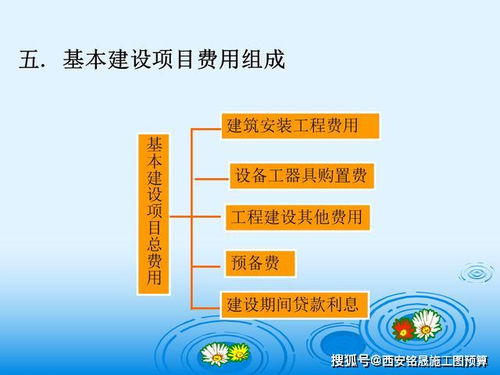 五. 基本建设项目费用组成

基本建设项目总费用

建筑安装工程费用

设备工器具购置费

工程建设其他费用

预备费

建设期间贷款利息

搜狐号@西安铭晟施工图预算